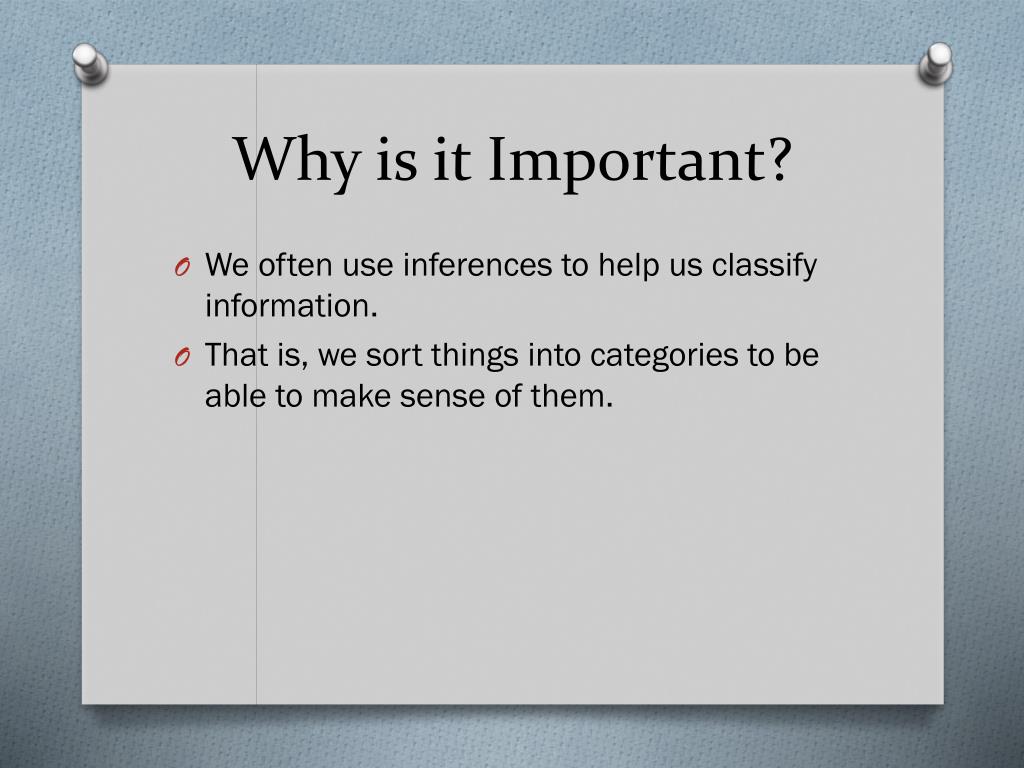 Why is it Important?

O We often use inferences to help us classify information.

O That is, we sort things into categories to be able to make sense of them.